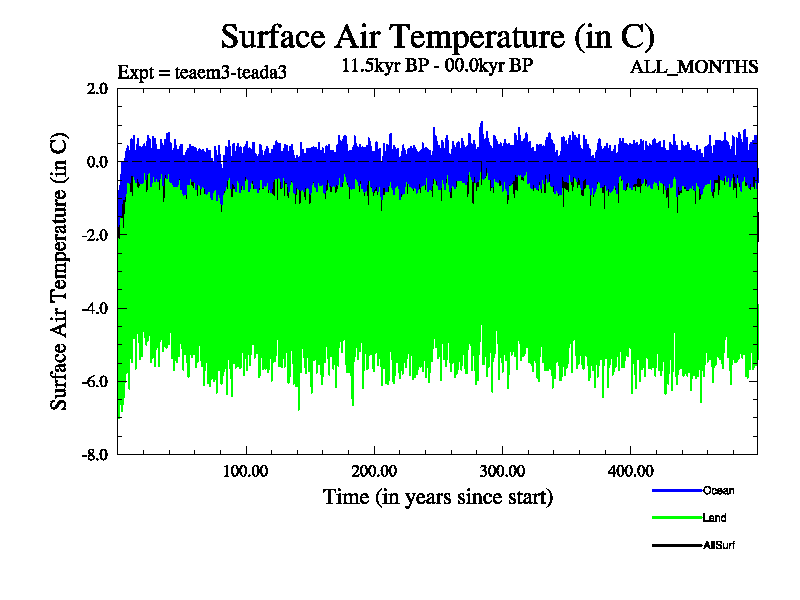 Surface Air Temperature (in C)

Expt = teaem3-teada3

11.5kyr BP - 00.0kyr BP

ALL_MONTHS

Surface Air Temperature (in C)

2.0
0.0
-2.0
-4.0
-6.0
-8.0

100.00
200.00
300.00
400.00

Time (in years since start)

Ocean
Land
AllSurf